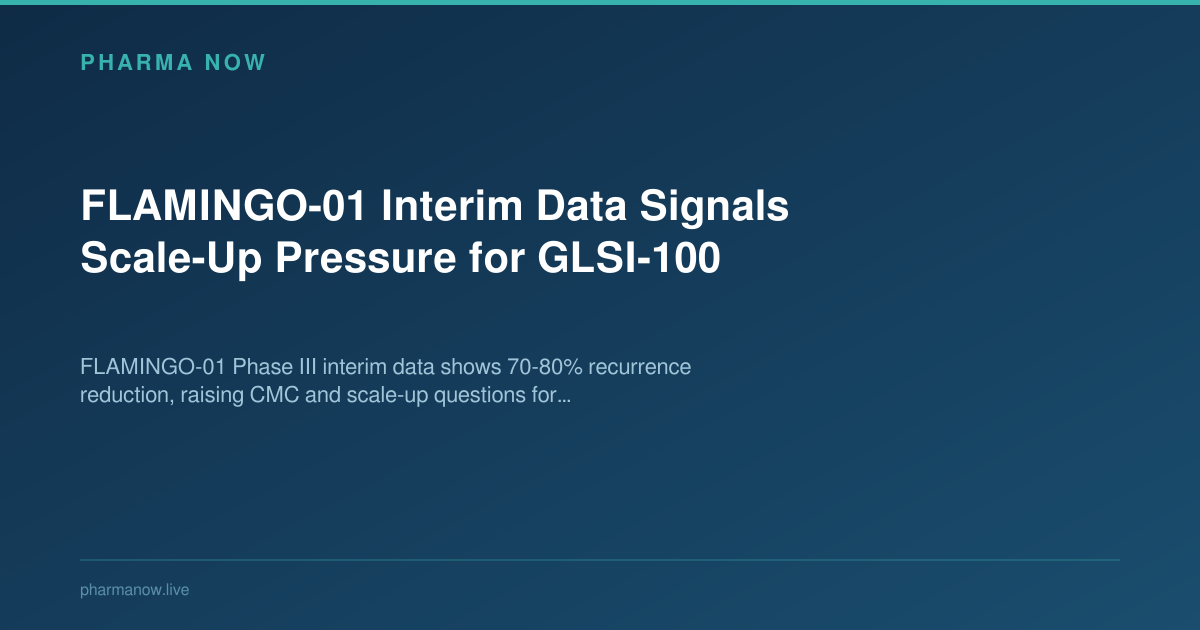 PHARMA NOW

FLAMINGO-01 Interim Data Signals Scale-Up Pressure for GLSI-100

FLAMINGO-01 Phase III interim data shows 70-80% recurrence reduction, raising CMC and scale-up questions for...

pharmanow.live